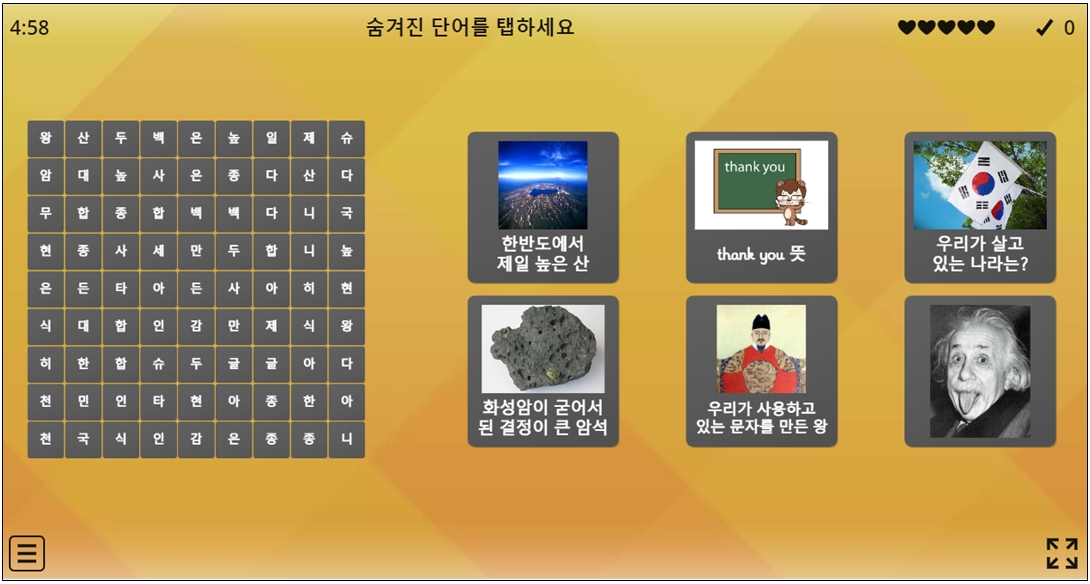 4:58

숨겨진 단어를 탭하세요

♥♥♥♥♥ ✓ 0

| 왕 | 산 | 두 | 백 | 은 | 높 | 일 | 제 | 슈 |
|---|---|---|---|---|---|---|---|---|
| 암 | 대 | 높 | 사 | 은 | 종 | 다 | 산 | 다 |
| 무 | 합 | 종 | 합 | 백 | 백 | 다 | 니 | 국 |
| 현 | 종 | 사 | 세 | 만 | 두 | 합 | 니 | 높 |
| 은 | 든 | 타 | 아 | 든 | 사 | 아 | 히 | 현 |
| 식 | 대 | 합 | 인 | 감 | 만 | 제 | 식 | 왕 |
| 히 | 한 | 합 | 슈 | 두 | 글 | 글 | 아 | 다 |
| 천 | 민 | 인 | 타 | 현 | 아 | 종 | 한 | 아 |
| 천 | 국 | 식 | 인 | 감 | 은 | 종 | 종 | 니 |

한반도에서 제일 높은 산

thank you

thank you 뜻

우리가 살고 있는 나라는?

화성암이 굳어서 된 결정이 큰 암석

우리가 사용하고 있는 문자를 만든 왕